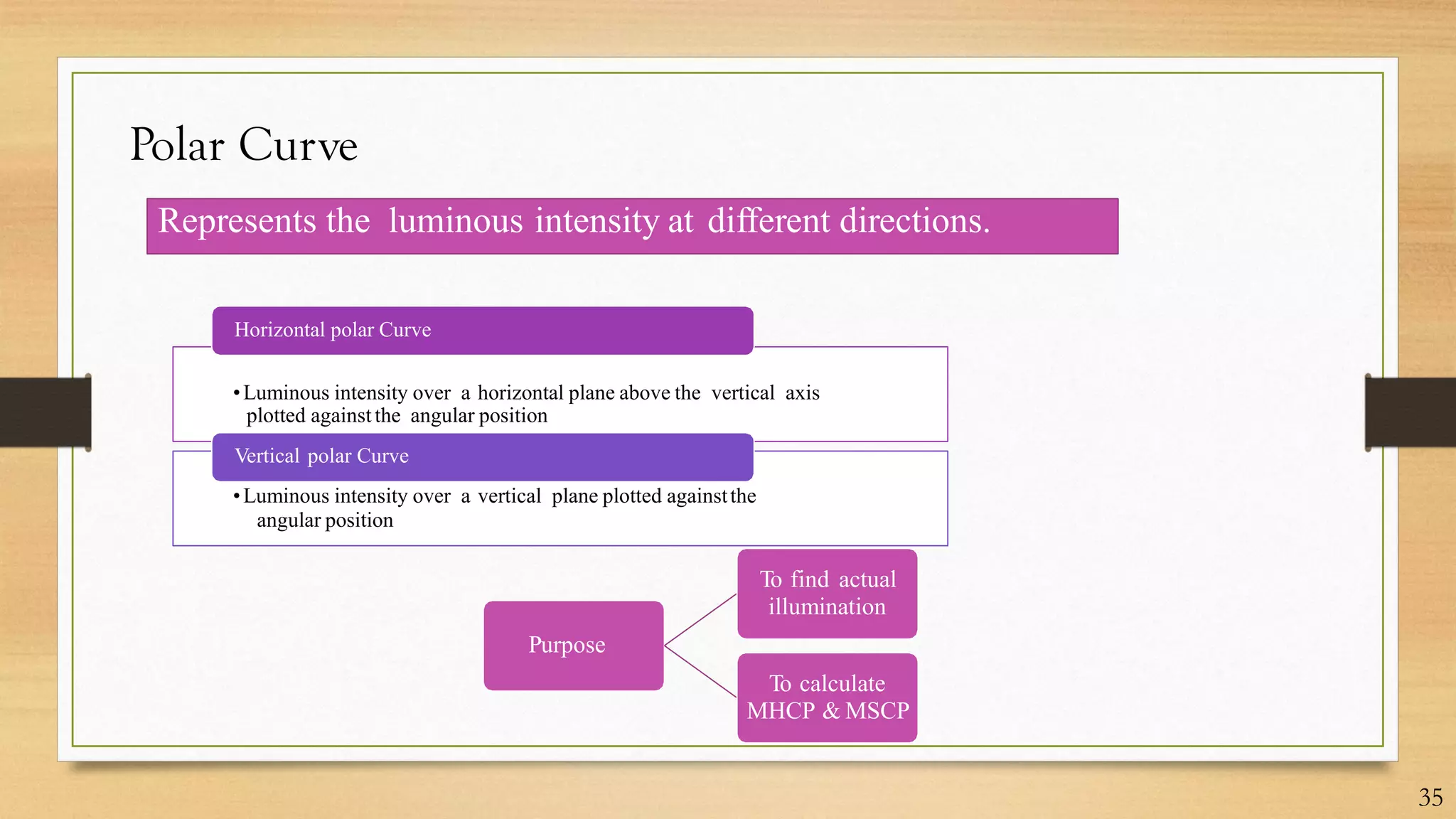 Polar Curve

Represents the luminous intensity at different directions.

Horizontal polar Curve

• Luminous intensity over a horizontal plane above the vertical axis plotted against the angular position

Vertical polar Curve

• Luminous intensity over a vertical plane plotted against the angular position

Purpose

To find actual illumination

To calculate MHCP & MSCP

35